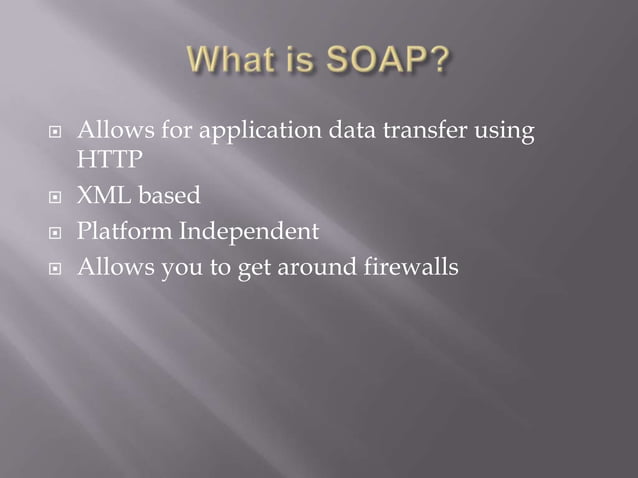 What is SOAP?

- Allows for application data transfer using HTTP
- XML based
- Platform Independent
- Allows you to get around firewalls